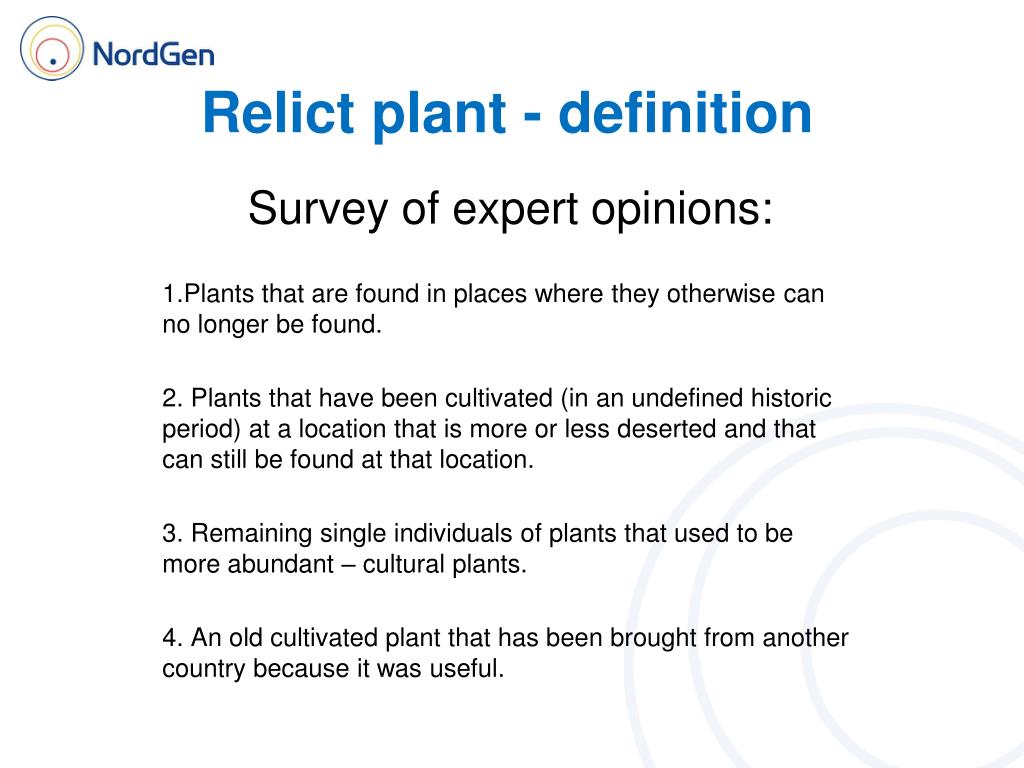 NordGen

Relict plant - definition

Survey of expert opinions:

1.Plants that are found in places where they otherwise can no longer be found.

2. Plants that have been cultivated (in an undefined historic period) at a location that is more or less deserted and that can still be found at that location.

3. Remaining single individuals of plants that used to be more abundant – cultural plants.

4. An old cultivated plant that has been brought from another country because it was useful.